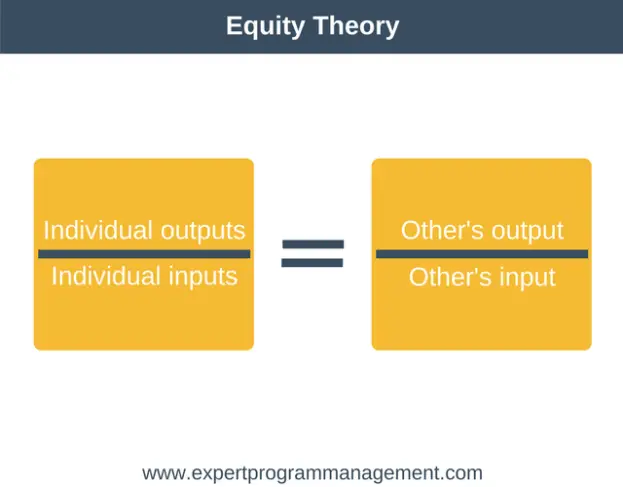 Equity Theory

$\frac{\text{Individual outputs}}{\text{Individual inputs}} = \frac{\text{Other's output}}{\text{Other's input}}$

www.expertprogrammanagement.com